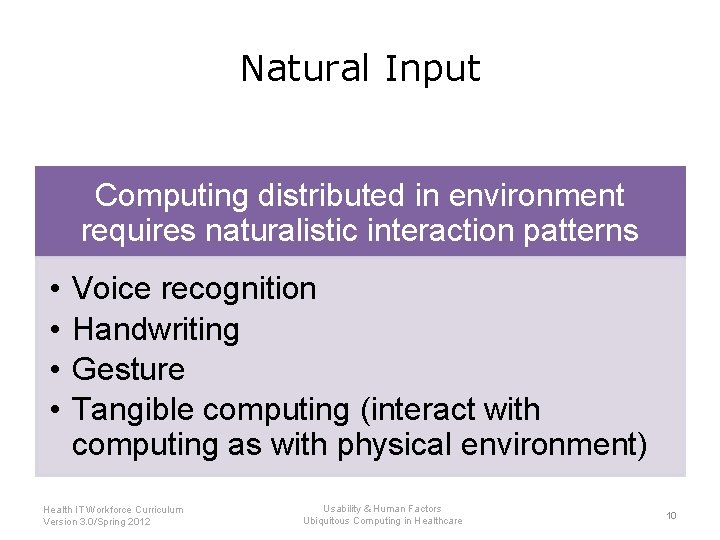 Natural Input

Computing distributed in environment requires naturalistic interaction patterns

• Voice recognition
• Handwriting
• Gesture
• Tangible computing (interact with computing as with physical environment)

Health IT Workforce Curriculum
Version 3.0/Spring 2012

Usability & Human Factors
Ubiquitous Computing in Healthcare

10